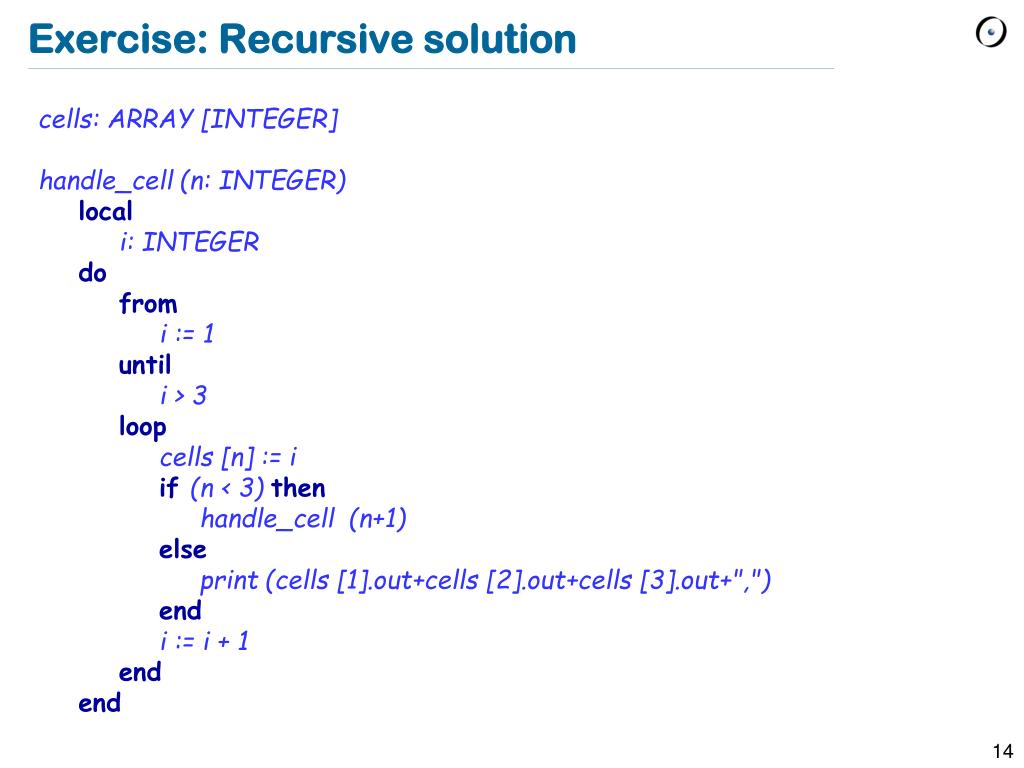 Exercise: Recursive solution

cells: ARRAY [INTEGER]

handle_cell (n: INTEGER)
local
i: INTEGER
do
from
i := 1
until
i > 3
loop
cells [n] := i
if (n < 3) then
handle_cell (n+1)
else
print (cells [1].out+cells [2].out+cells [3].out+",")
end
i := i + 1
end
end

14